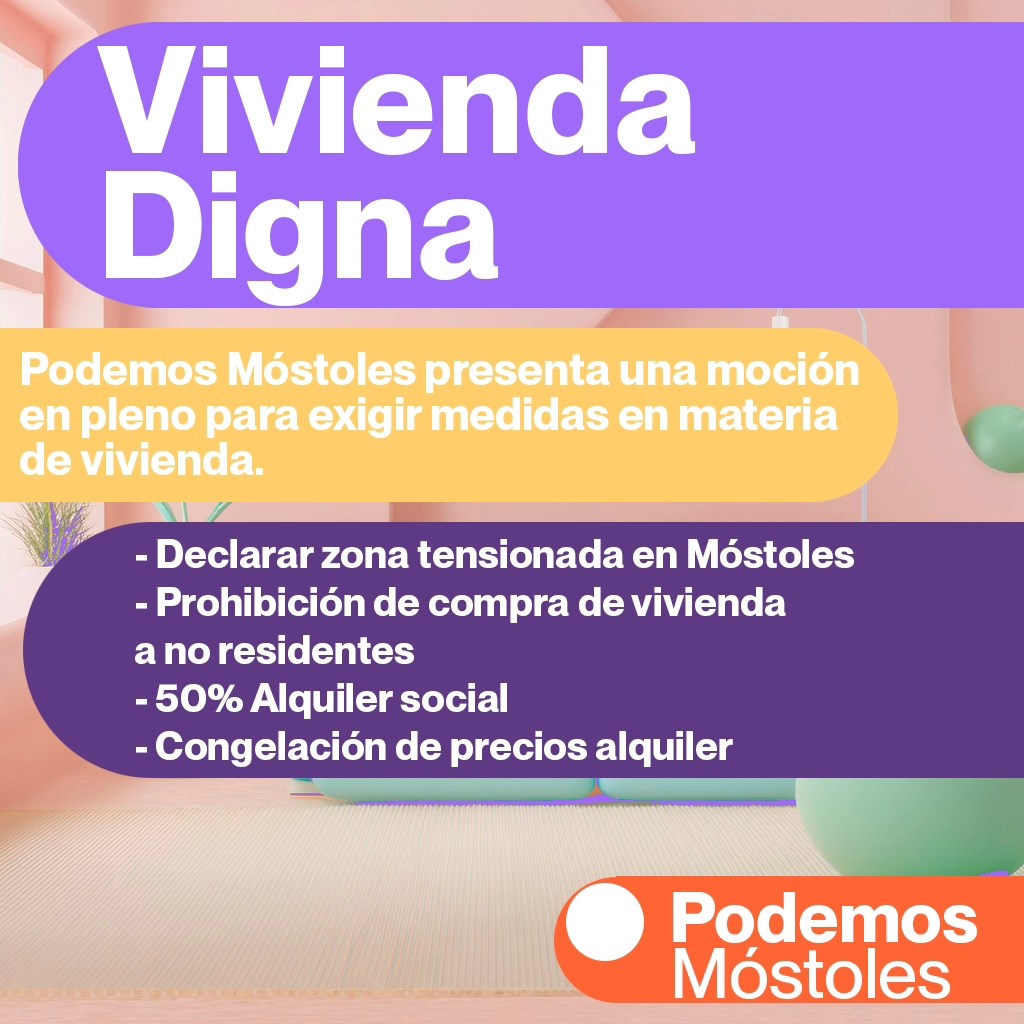 Vivienda Digna

Podemos Móstoles presenta una moción en pleno para exigir medidas en materia de vivienda.

- Declarar zona tensionada en Móstoles
- Prohibición de compra de vivienda a no residentes
- 50% Alquiler social
- Congelación de precios alquiler

Podemos Móstoles